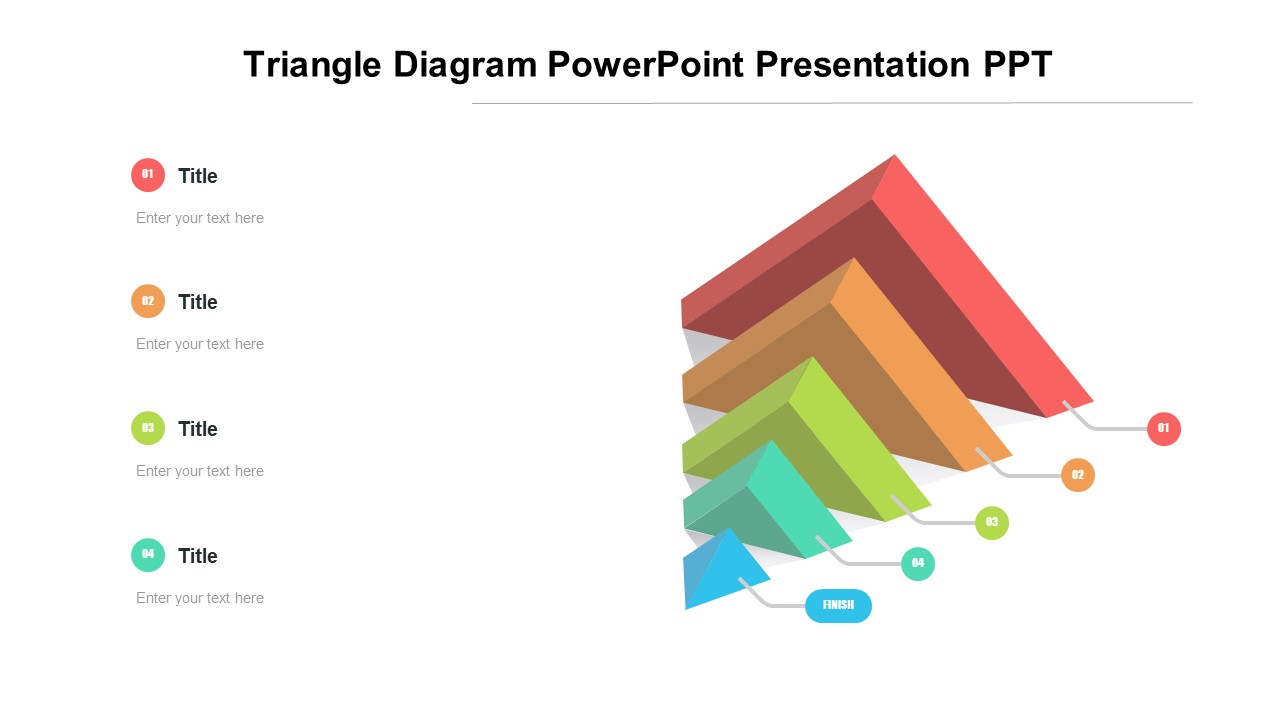 Triangle Diagram PowerPoint Presentation PPT

01 Title

Enter your text here

02 Title

Enter your text here

03 Title

Enter your text here

04 Title

Enter your text here

01

02

03

04

FINISH